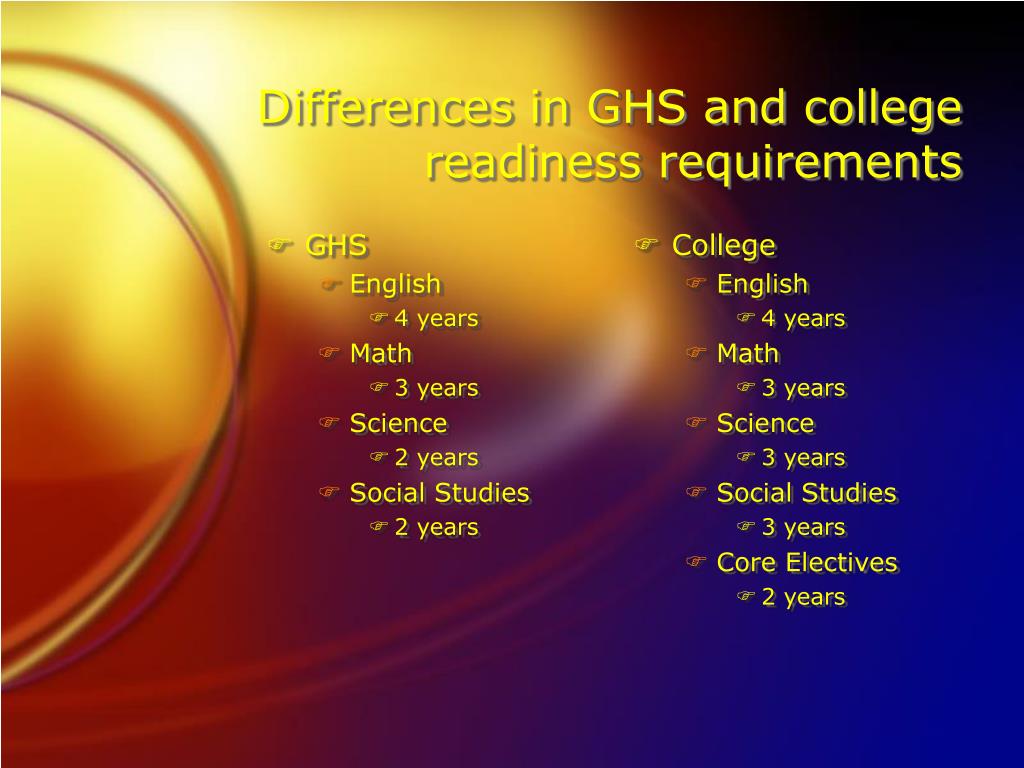 Differences in GHS and college readiness requirements

GHS
English
4 years
Math
3 years
Science
2 years
Social Studies
2 years

College
English
4 years
Math
3 years
Science
3 years
Social Studies
3 years
Core Electives
2 years